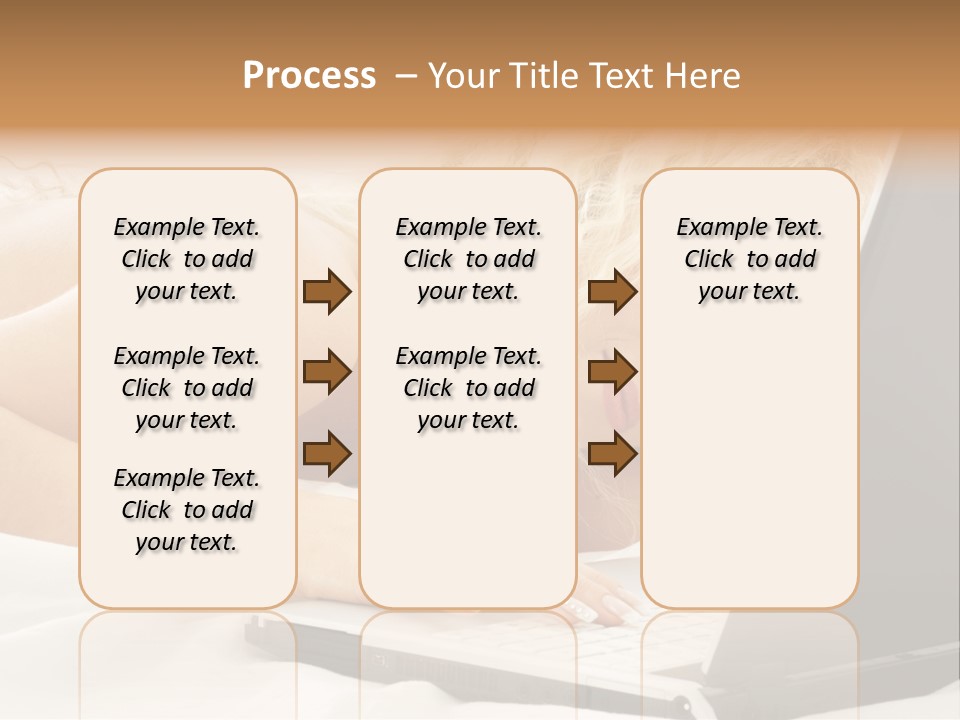 Process – Your Title Text Here

Example Text. Click to add your text.

Example Text. Click to add your text.

Example Text. Click to add your text.

Example Text. Click to add your text.

Example Text. Click to add your text.

Example Text. Click to add your text.